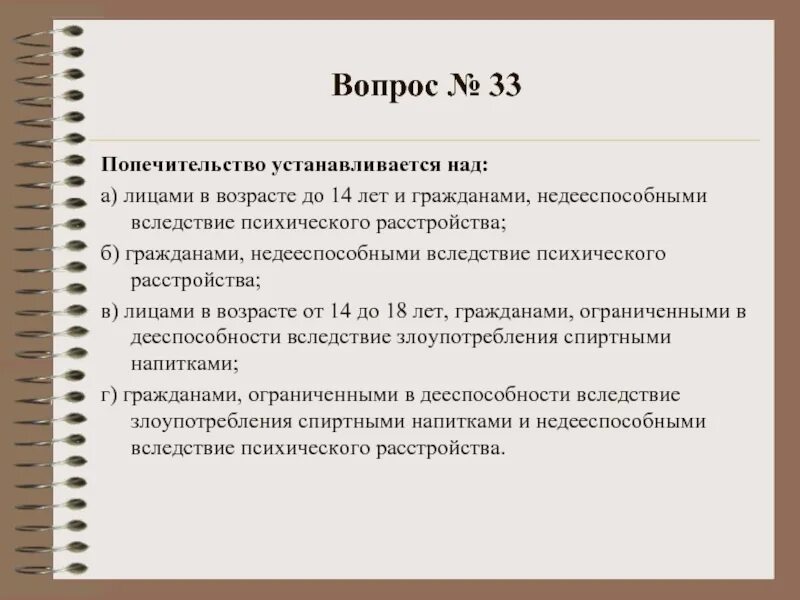 Вопрос № 33

Попечительство устанавливается над:

а) лицами в возрасте до 14 лет и гражданами, недееспособными вследствие психического расстройства;

б) гражданами, недееспособными вследствие психического расстройства;

в) лицами в возрасте от 14 до 18 лет, гражданами, ограниченными в дееспособности вследствие злоупотребления спиртными напитками;

г) гражданами, ограниченными в дееспособности вследствие злоупотребления спиртными напитками и недееспособными вследствие психического расстройства.